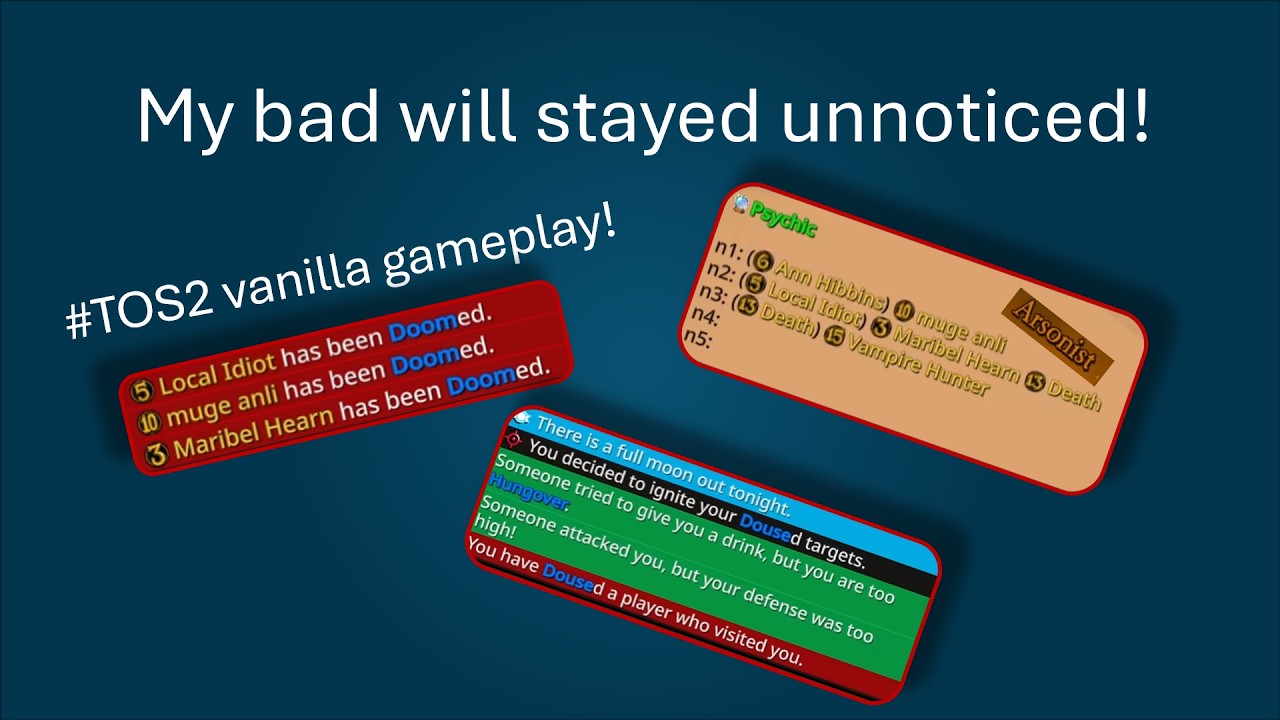 My bad will stayed unnoticed!

#TOS2 vanilla gameplay!

5 Local Idiot has been Doomed.
10 muge anli has been Doomed.
3 Maribel Hearn has been Doomed.

Psychic

n1: (6 Ann Hibbins) 10 muge anli
n2: (5 Local Idiot) 3 Maribel Hearn 13 Death
n3: (13 Death) 15 Vampire Hunter
n4:
n5:

Arsonist

There is a full moon out tonight.
You decided to ignite your Doused targets.
Someone tried to give you a drink, but you are too Hungover.
Someone attacked you, but your defense was too high!
You have Doused a player who visited you.